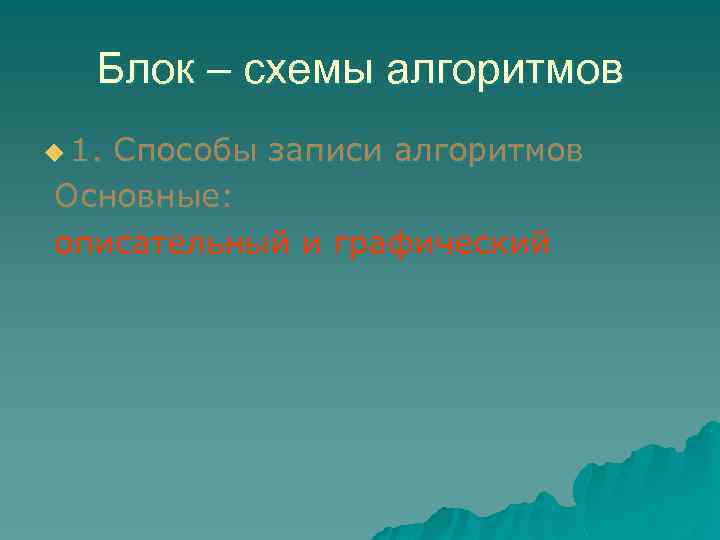 Блок – схемы алгоритмов

1. Способы записи алгоритмов
Основные:
описательный и графический